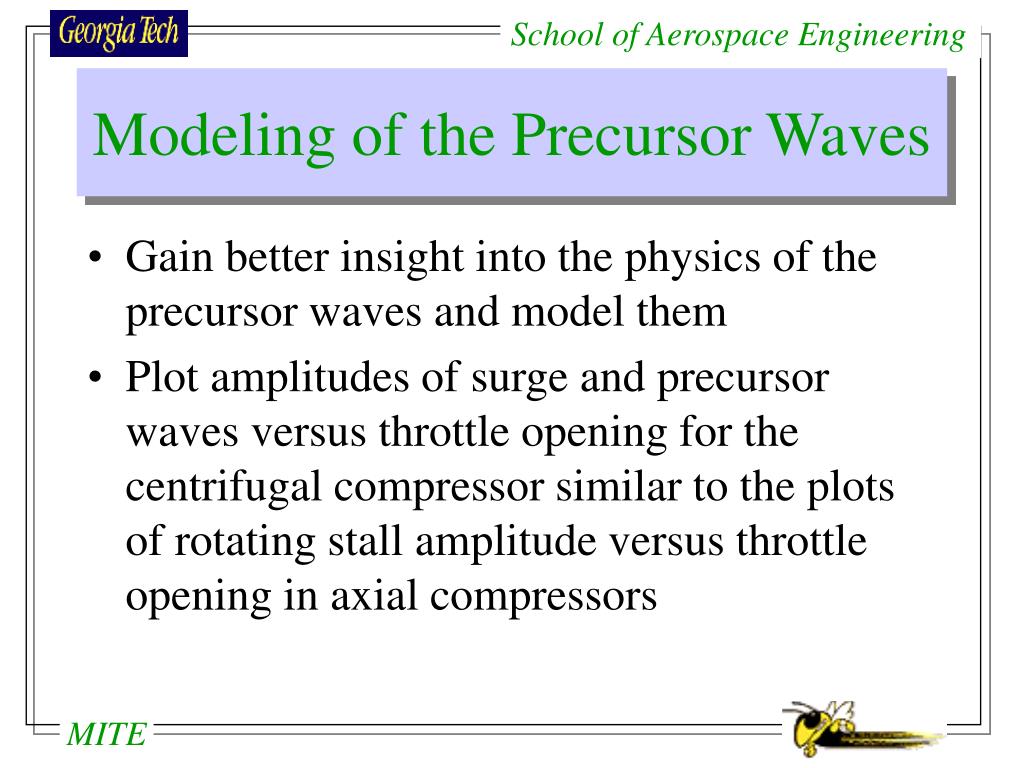 Georgia Tech

School of Aerospace Engineering

Modeling of the Precursor Waves

• Gain better insight into the physics of the precursor waves and model them

• Plot amplitudes of surge and precursor waves versus throttle opening for the centrifugal compressor similar to the plots of rotating stall amplitude versus throttle opening in axial compressors

MITE